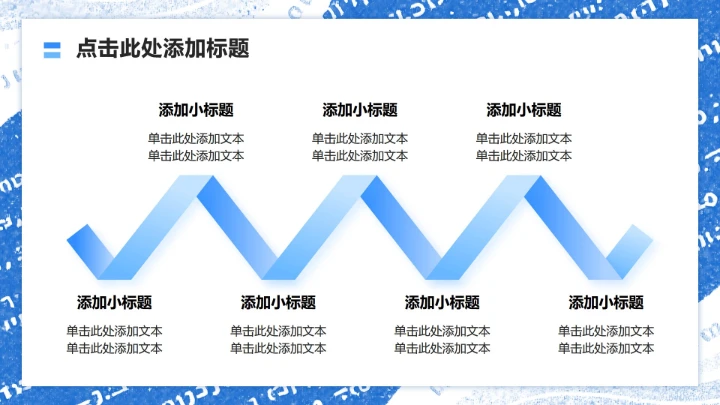 点击此处添加标题

添加小标题
单击此处添加文本
单击此处添加文本

添加小标题
单击此处添加文本
单击此处添加文本

添加小标题
单击此处添加文本
单击此处添加文本

添加小标题
单击此处添加文本
单击此处添加文本

添加小标题
单击此处添加文本
单击此处添加文本

添加小标题
单击此处添加文本
单击此处添加文本

添加小标题
单击此处添加文本
单击此处添加文本